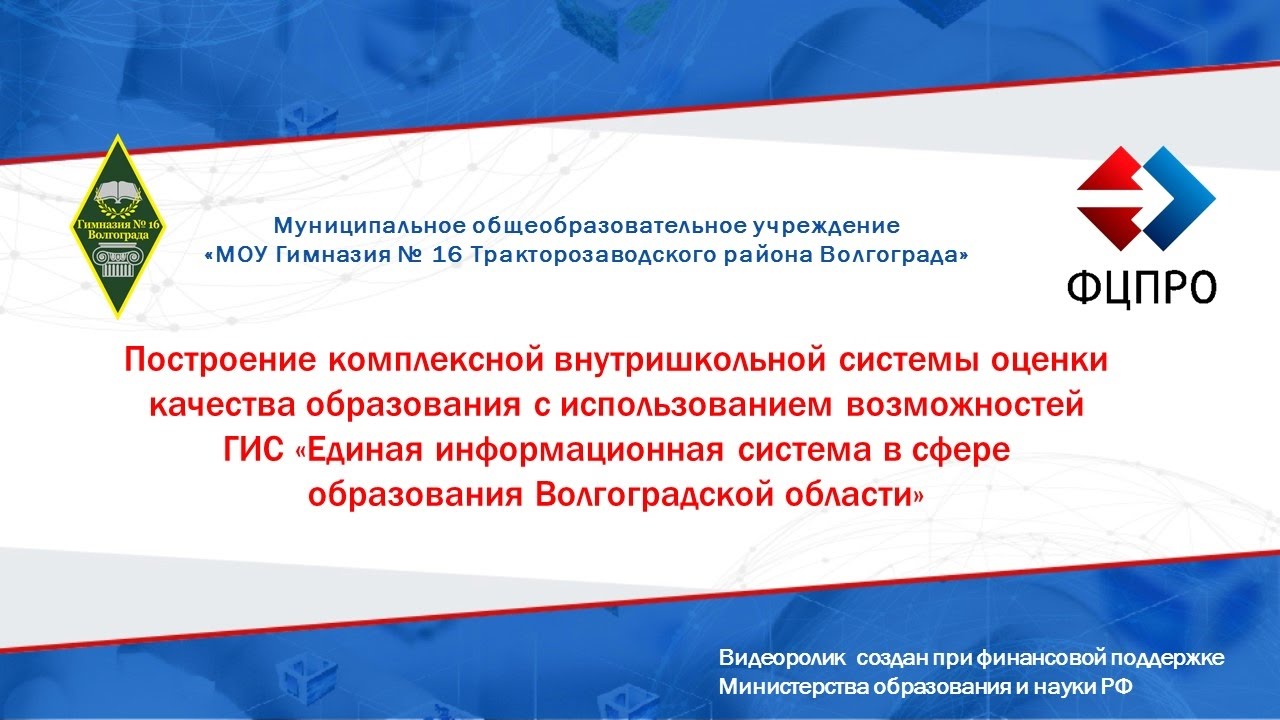 Гимназия № 16
Волгограда

Муниципальное общеобразовательное учреждение
«МОУ Гимназия № 16 Тракторозаводского района Волгограда»

ФЦПРО

Построение комплексной внутришкольной системы оценки качества образования с использованием возможностей ГИС «Единая информационная система в сфере образования Волгоградской области»

Видеоролик создан при финансовой поддержке Министерства образования и науки РФ